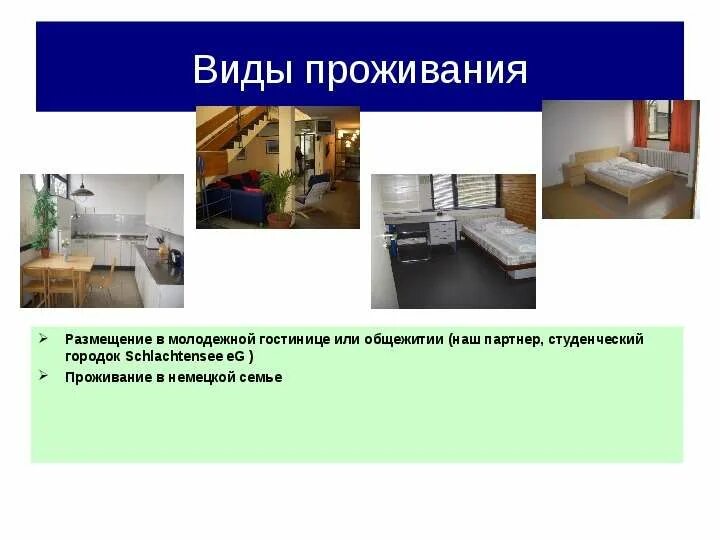 Виды проживания

➢ Размещение в молодежной гостинице или общежитии (наш партнер, студенческий городок Schlachtensee eG )

➢ Проживание в немецкой семье